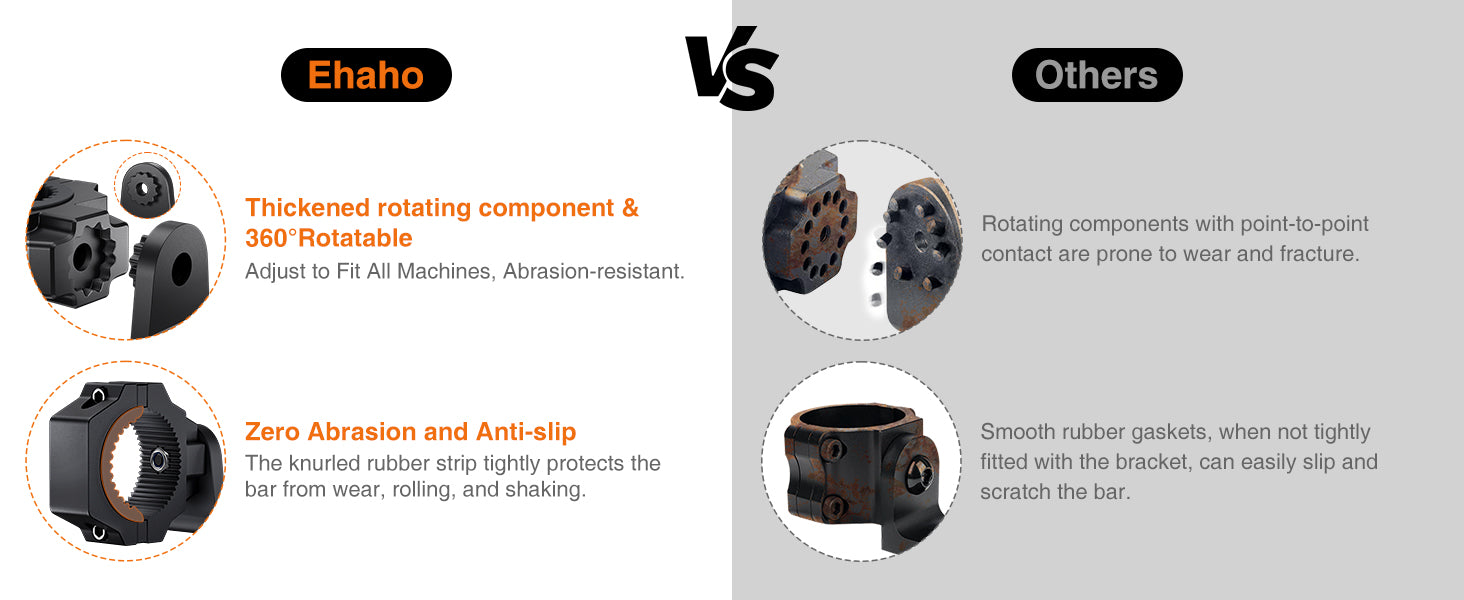 Ehaho

VS

Others

Thickened rotating component & 360°Rotatable
Adjust to Fit All Machines, Abrasion-resistant.

Zero Abrasion and Anti-slip
The knurled rubber strip tightly protects the bar from wear, rolling, and shaking.

Rotating components with point-to-point contact are prone to wear and fracture.

Smooth rubber gaskets, when not tightly fitted with the bracket, can easily slip and scratch the bar.